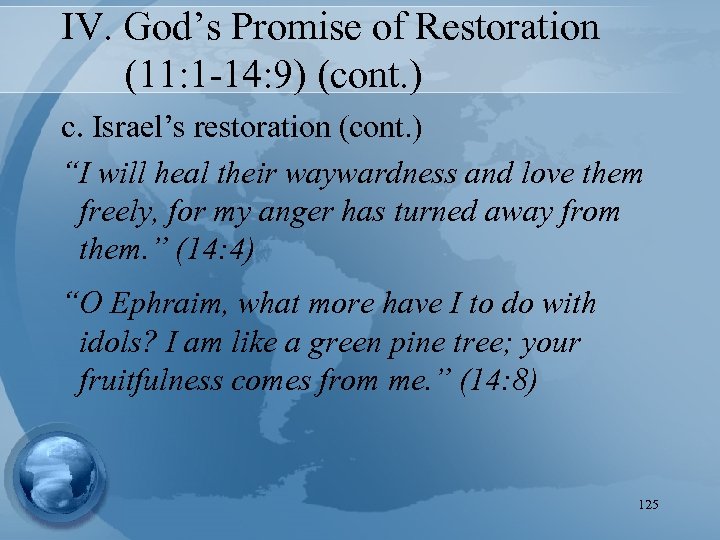 IV. God’s Promise of Restoration (11:1-14:9) (cont.)

c. Israel’s restoration (cont.)

“I will heal their waywardness and love them freely, for my anger has turned away from them.” (14:4)

“O Ephraim, what more have I to do with idols? I am like a green pine tree; your fruitfulness comes from me.” (14:8)

125